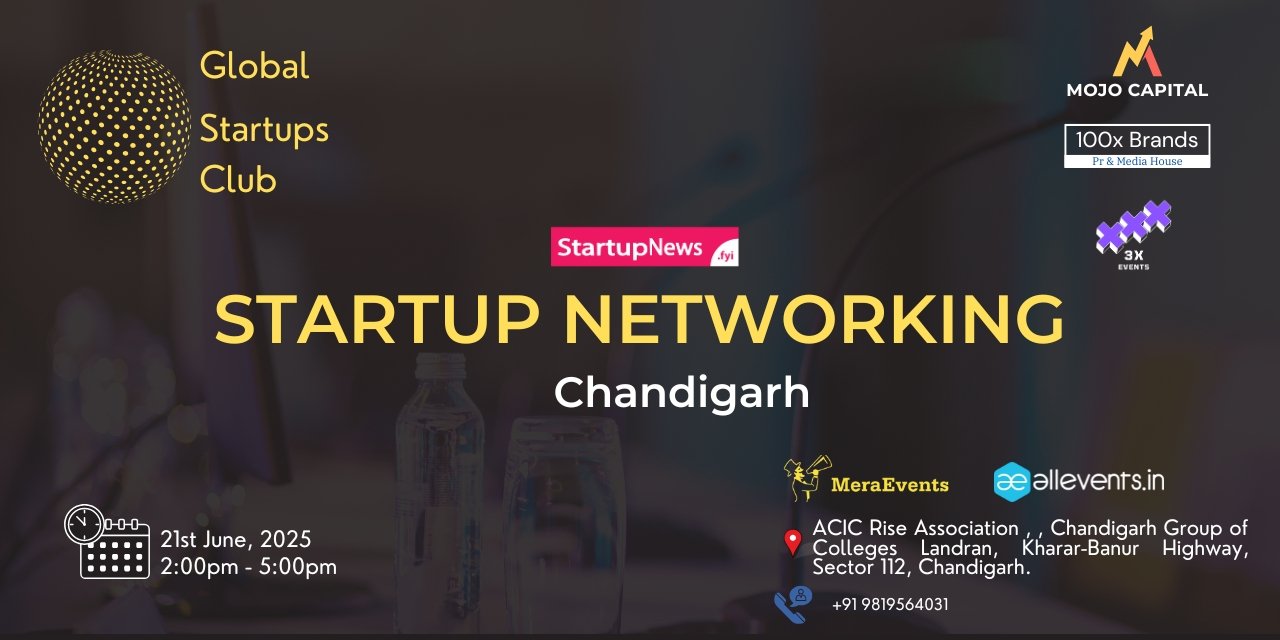 Global Startups Club

MOJO CAPITAL

100x Brands
Pr & Media House

3X EVENTS

StartupNews .fyi

STARTUP NETWORKING

Chandigarh

MeraEvents

allevents.in

21st June, 2025
2:00pm - 5:00pm

ACIC Rise Association , , Chandigarh Group of Colleges Landran, Kharar-Banur Highway, Sector 112, Chandigarh.

+91 9819564031